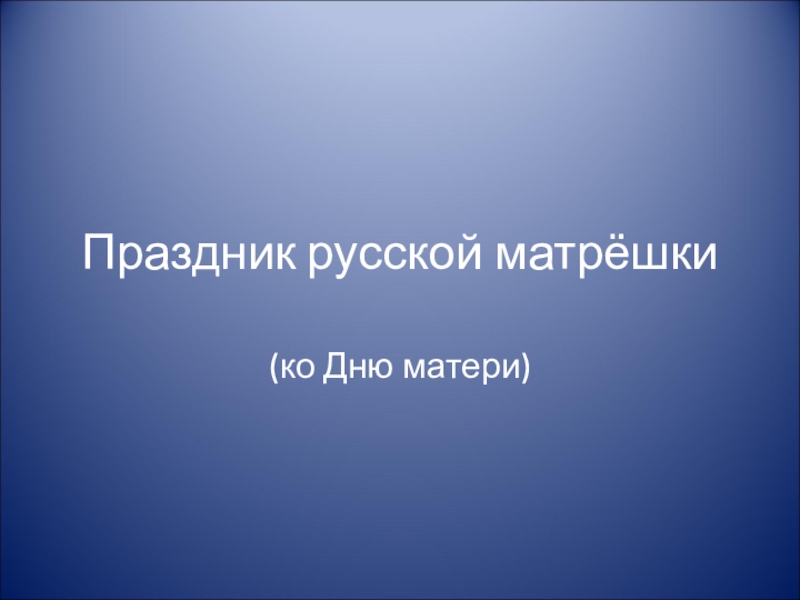 Праздник русской матрёшки

(ко Дню матери)